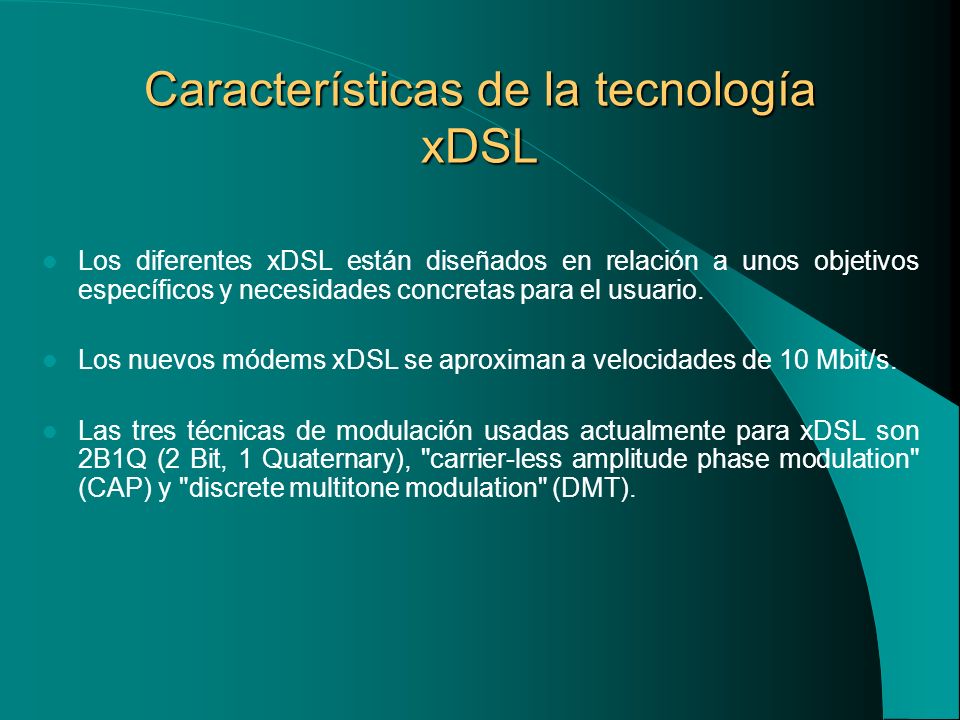 Características de la tecnología xDSL

Los diferentes xDSL están diseñados en relación a unos objetivos específicos y necesidades concretas para el usuario.

Los nuevos módems xDSL se aproximan a velocidades de 10 Mbit/s.

Las tres técnicas de modulación usadas actualmente para xDSL son 2B1Q (2 Bit, 1 Quaternary), "carrier-less amplitude phase modulation" (CAP) y "discrete multitone modulation" (DMT).